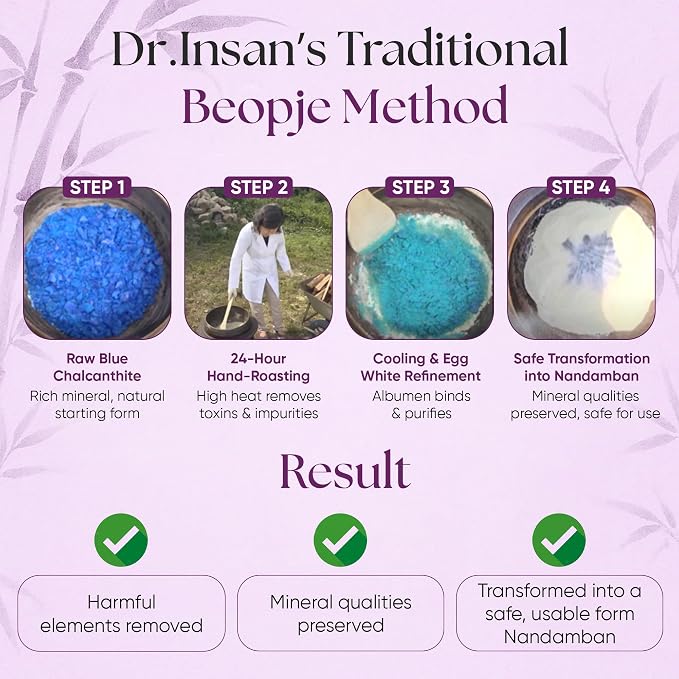 Dr.Insan's Traditional
Beopje Method

STEP 1
Raw Blue Chalcanthite
Rich mineral, natural starting form

STEP 2
24-Hour Hand-Roasting
High heat removes toxins & impurities

STEP 3
Cooling & Egg White Refinement
Albumen binds & purifies

STEP 4
Safe Transformation into Nandamban
Mineral qualities preserved, safe for use

Result

Harmful elements removed

Mineral qualities preserved

Transformed into a safe, usable form Nandamban